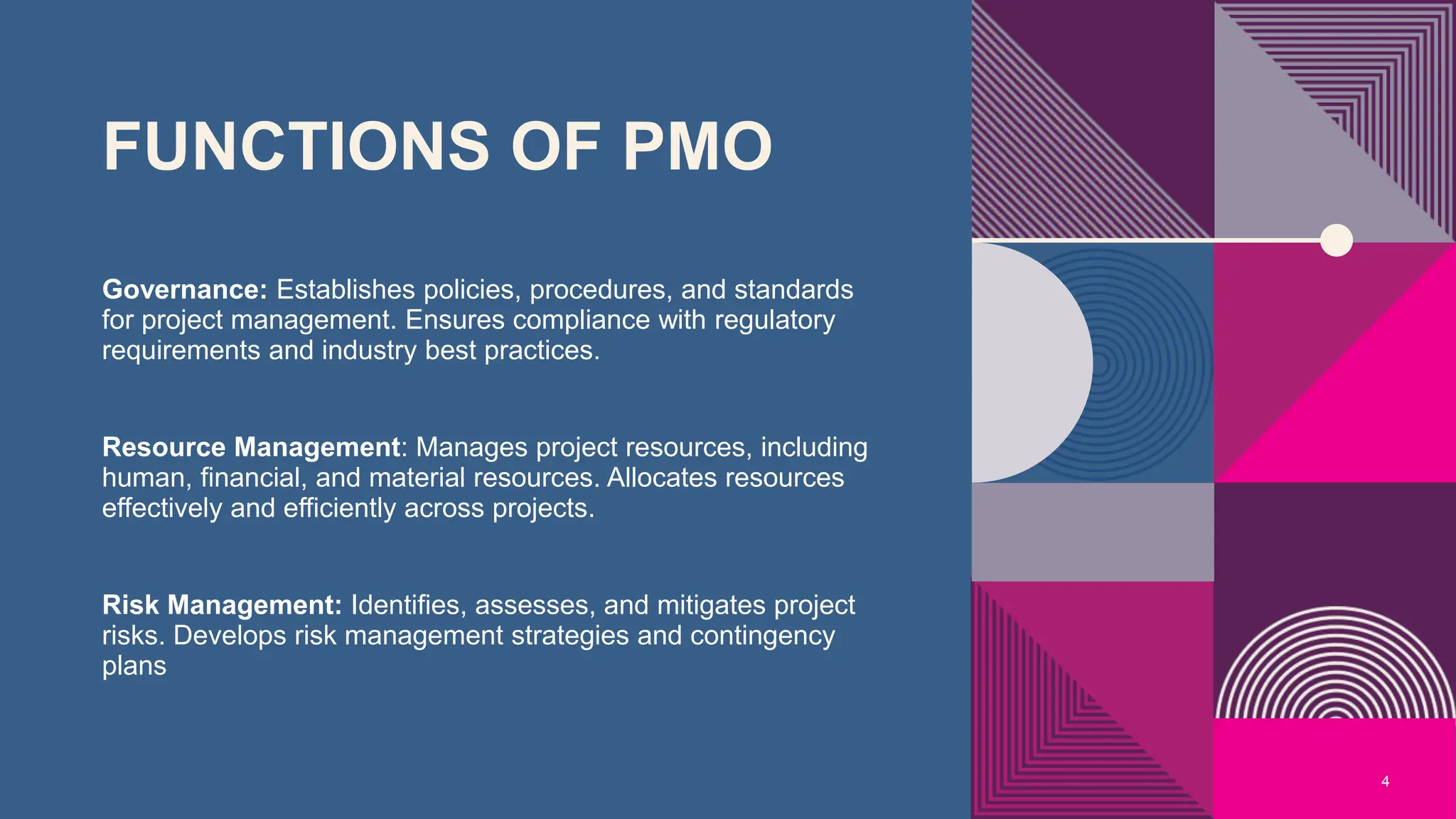 FUNCTIONS OF PMO

Governance: Establishes policies, procedures, and standards for project management. Ensures compliance with regulatory requirements and industry best practices.

Resource Management: Manages project resources, including human, financial, and material resources. Allocates resources effectively and efficiently across projects.

Risk Management: Identifies, assesses, and mitigates project risks. Develops risk management strategies and contingency plans

4